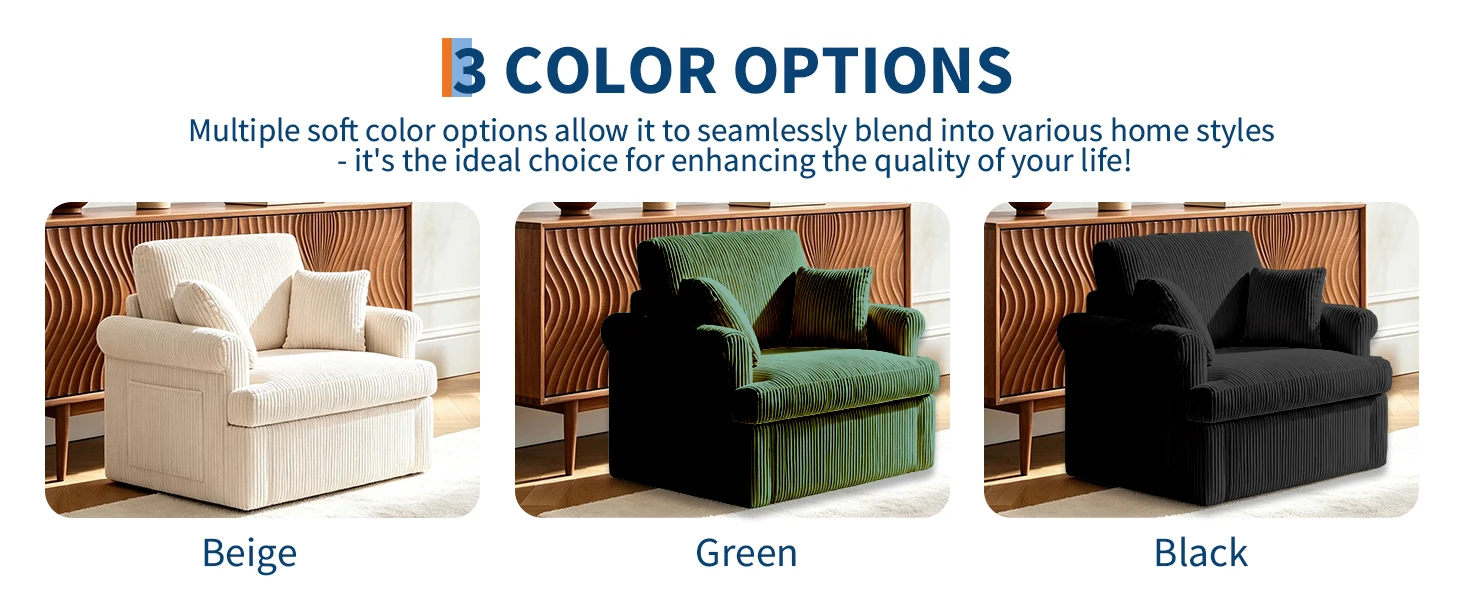 3 COLOR OPTIONS

Multiple soft color options allow it to seamlessly blend into various home styles - it's the ideal choice for enhancing the quality of your life!

Beige

Green

Black